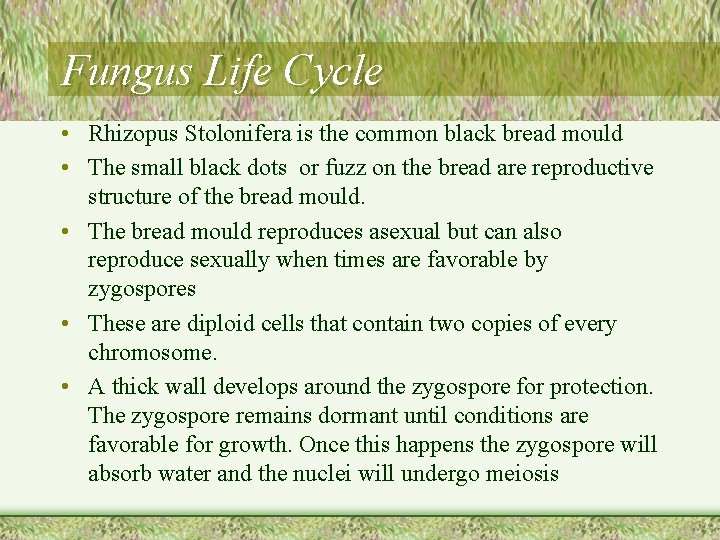 Fungus Life Cycle

• Rhizopus Stolonifera is the common black bread mould
• The small black dots  or fuzz on the bread are reproductive structure of the bread mould.
• The bread mould reproduces asexual but can also reproduce sexually when times are favorable by zygospores
• These are diploid cells that contain two copies of every chromosome.
• A thick wall develops around the zygospore for protection. The zygospore remains dormant until conditions are favorable for growth. Once this happens the zygospore will absorb water and the nuclei will undergo meiosis